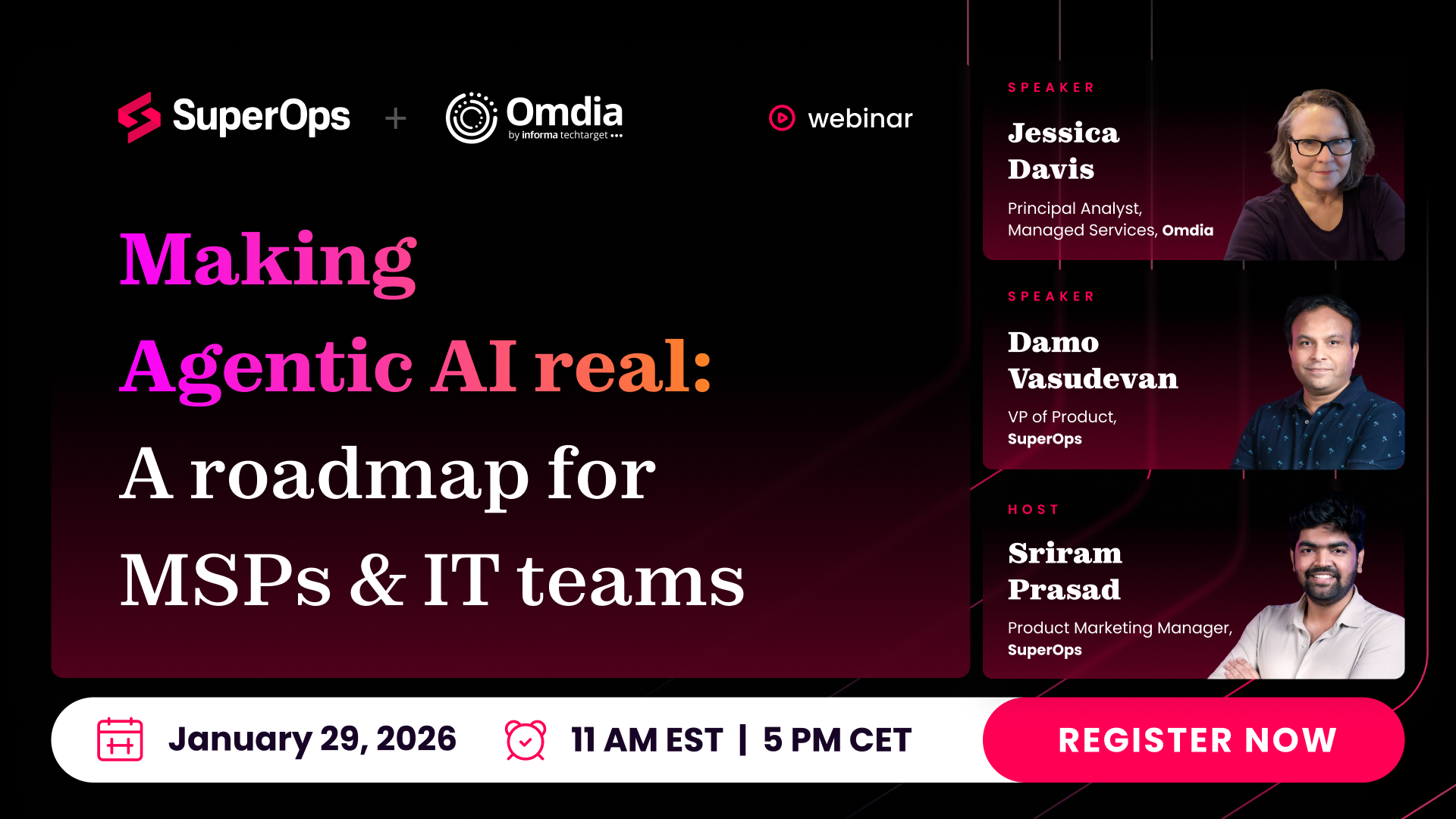 SuperOps + Omdia by informa techtarget

webinar

Making Agentic AI real: A roadmap for MSPs & IT teams

SPEAKER
Jessica Davis
Principal Analyst, Managed Services, Omdia

SPEAKER
Damo Vasudevan
VP of Product, SuperOps

HOST
Sriram Prasad
Product Marketing Manager, SuperOps

January 29, 2026

11 AM EST | 5 PM CET

REGISTER NOW